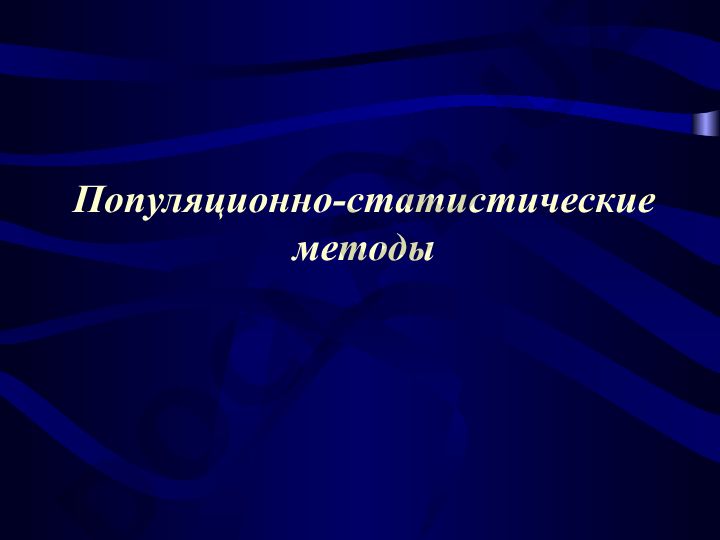 Популяционно-статистические методы